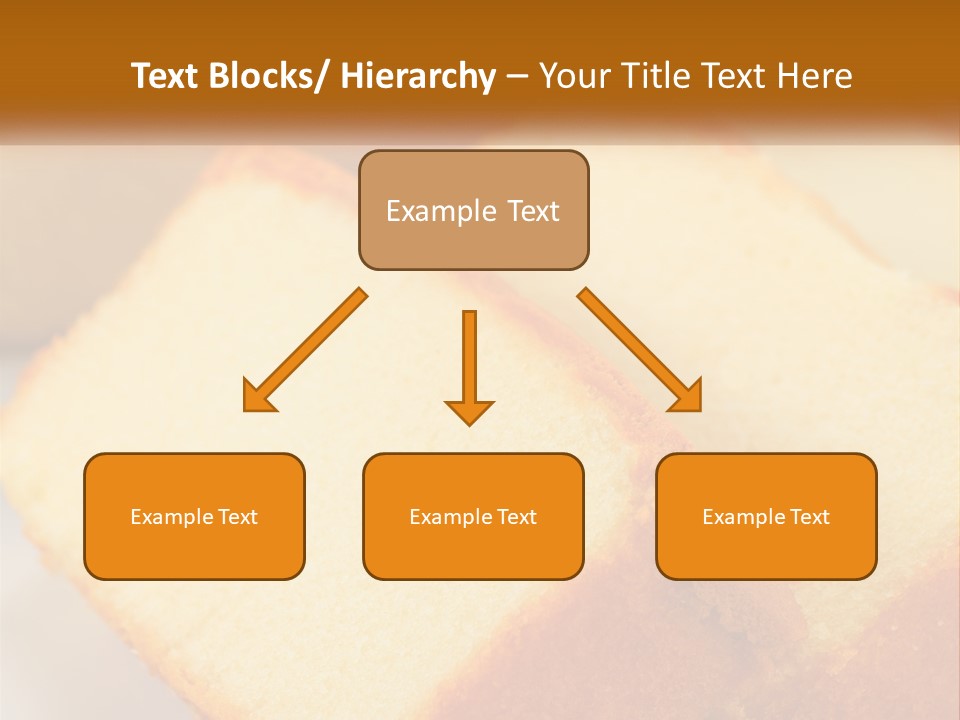 Text Blocks/ Hierarchy – Your Title Text Here

Example Text

Example Text

Example Text

Example Text